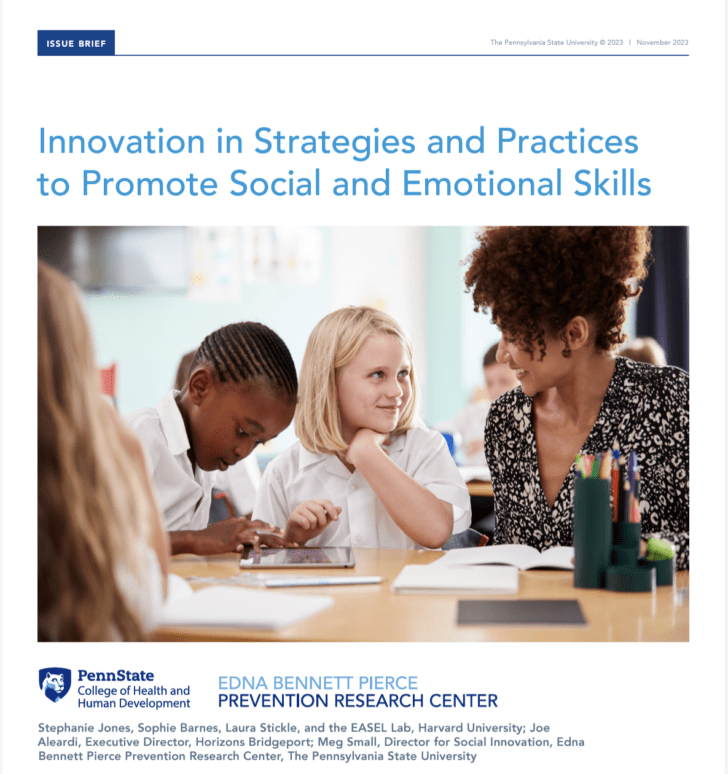 ISSUE BRIEF

The Pennsylvania State University © 2023 | November 2023

Innovation in Strategies and Practices to Promote Social and Emotional Skills

PennState College of Health and Human Development

EDNA BENNETT PIERCE PREVENTION RESEARCH CENTER

Stephanie Jones, Sophie Barnes, Laura Stickle, and the EASEL Lab, Harvard University; Joe Aleardi, Executive Director, Horizons Bridgeport; Meg Small, Director for Social Innovation, Edna Bennett Pierce Prevention Research Center, The Pennsylvania State University